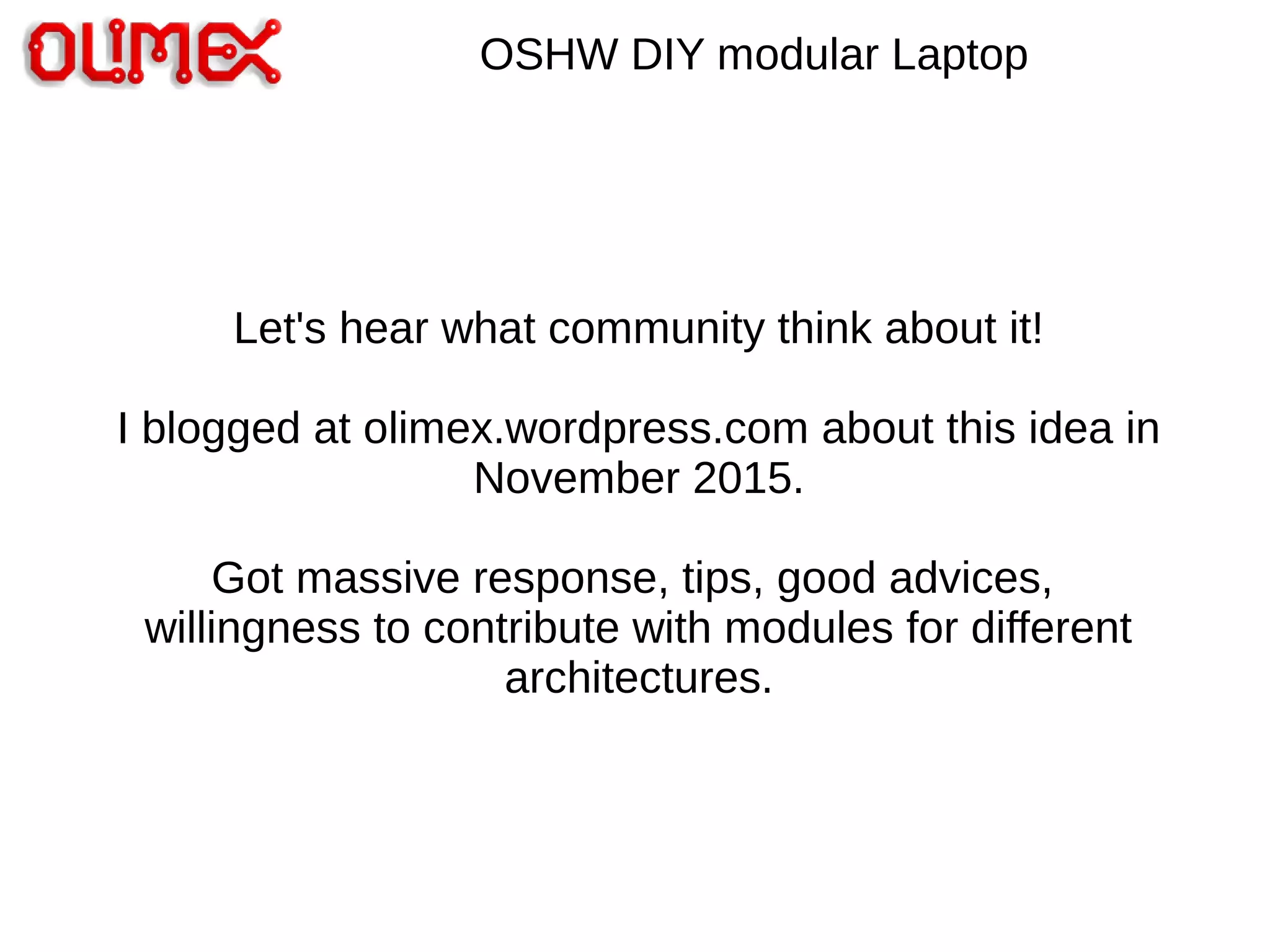 OLIMEX

OSHW DIY modular Laptop

Let's hear what community think about it!

I blogged at olimex.wordpress.com about this idea in November 2015.

Got massive response, tips, good advices, willingness to contribute with modules for different architectures.